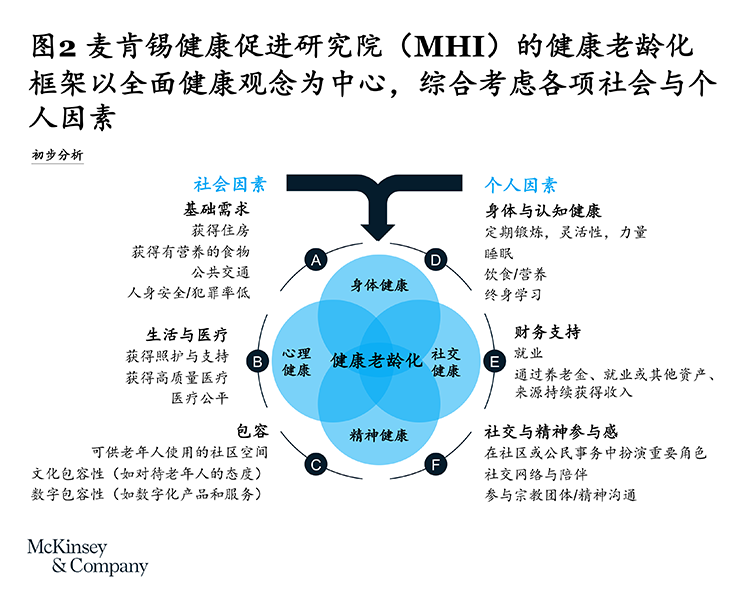 图2 麦肯锡健康促进研究院（MHI）的健康老龄化框架以全面健康观念为中心，综合考虑各项社会与个人因素

初步分析

社会因素

基础需求
获得住房
获得有营养的食物
公共交通
人身安全/犯罪率低

生活与医疗
获得照护与支持
获得高质量医疗
医疗公平

包容
可供老年人使用的社区空间
文化包容性（如对待老年人的态度）
数字包容性（如数字化产品和服务）

A
B
C

身体健康
心理健康
健康老龄化
社交健康
精神健康

D
E
F

个人因素

身体与认知健康
定期锻炼，灵活性，力量
睡眠
饮食/营养
终身学习

财务支持
就业
通过养老金、就业或其他资产、来源持续获得收入

社交与精神参与感
在社区或公民事务中扮演重要角色
社交网络与陪伴
参与宗教团体/精神沟通

McKinsey
& Company